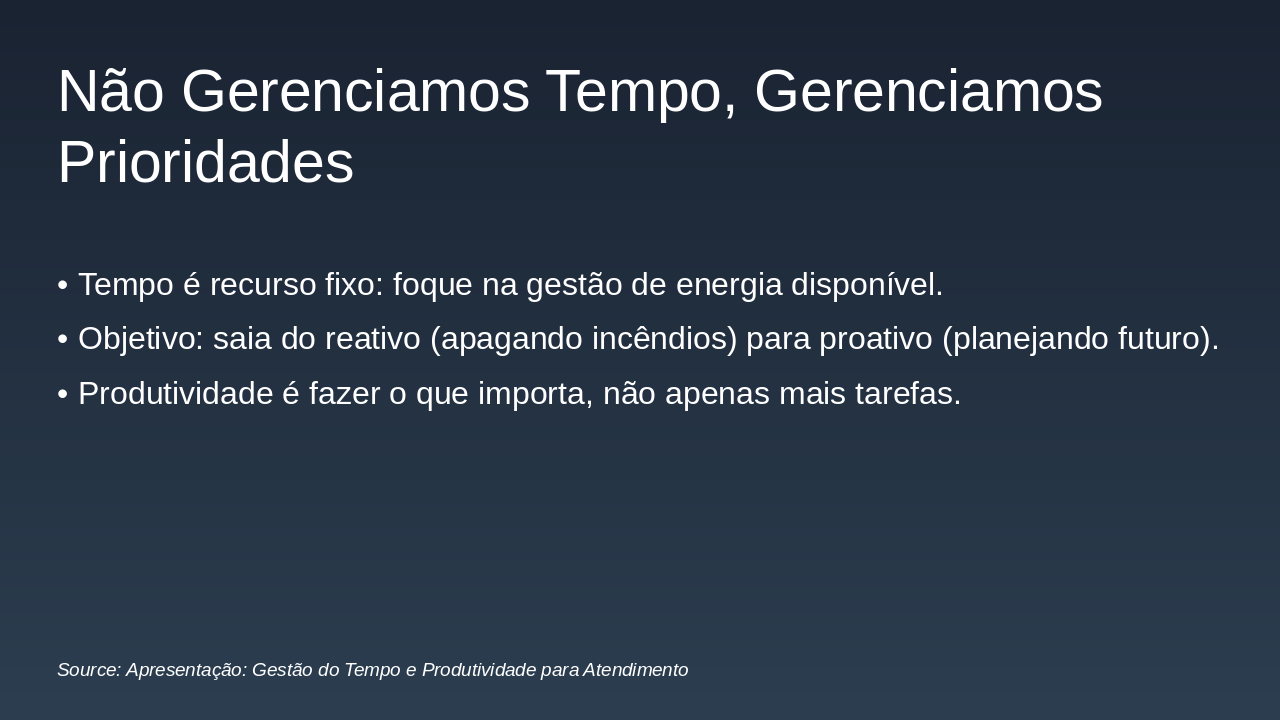 Não Gerenciamos Tempo, Gerenciamos Prioridades

• Tempo é recurso fixo: foque na gestão de energia disponível.
• Objetivo: saia do reativo (apagando incêndios) para proativo (planejando futuro).
• Produtividade é fazer o que importa, não apenas mais tarefas.

Source: Apresentação: Gestão do Tempo e Produtividade para Atendimento